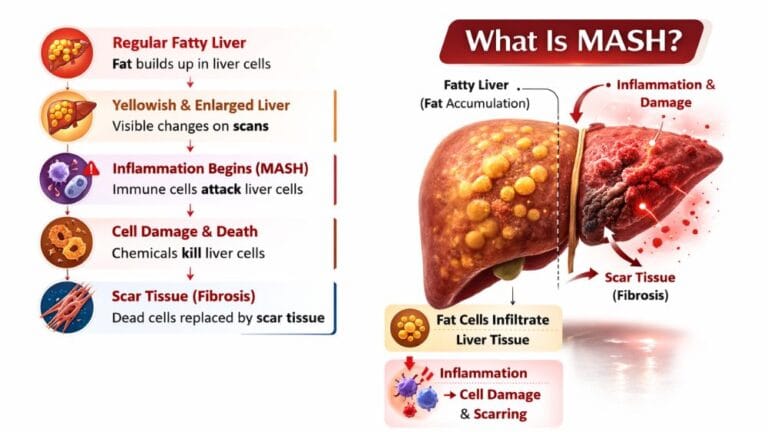 Regular Fatty Liver
Fat builds up in liver cells

Yellowish & Enlarged Liver
Visible changes on scans

Inflammation Begins (MASH)
Immune cells attack liver cells

Cell Damage & Death
Chemicals kill liver cells

Scar Tissue (Fibrosis)
Dead cells replaced by scar tissue

What Is MASH?

Fatty Liver
(Fat Accumulation)

Inflammation & Damage

Scar Tissue
(Fibrosis)

Fat Cells Infiltrate Liver Tissue

Inflammation
→ Cell Damage
& Scarring